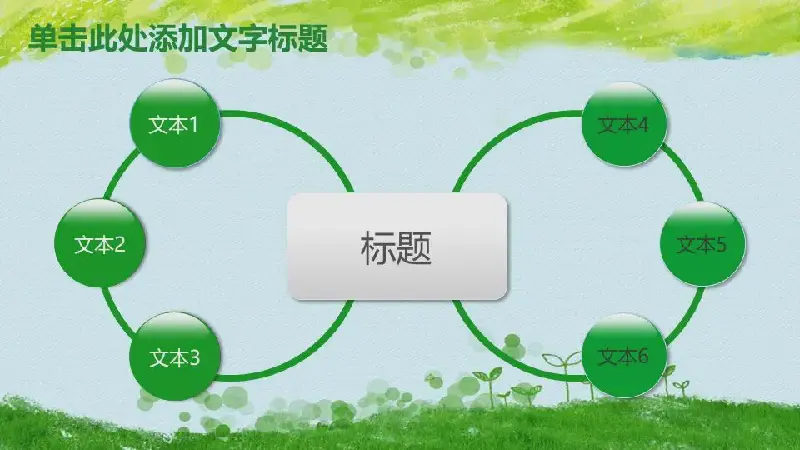 单击此处添加文字标题

文本1

文本2

文本3

标题

文本4

文本5

文本6